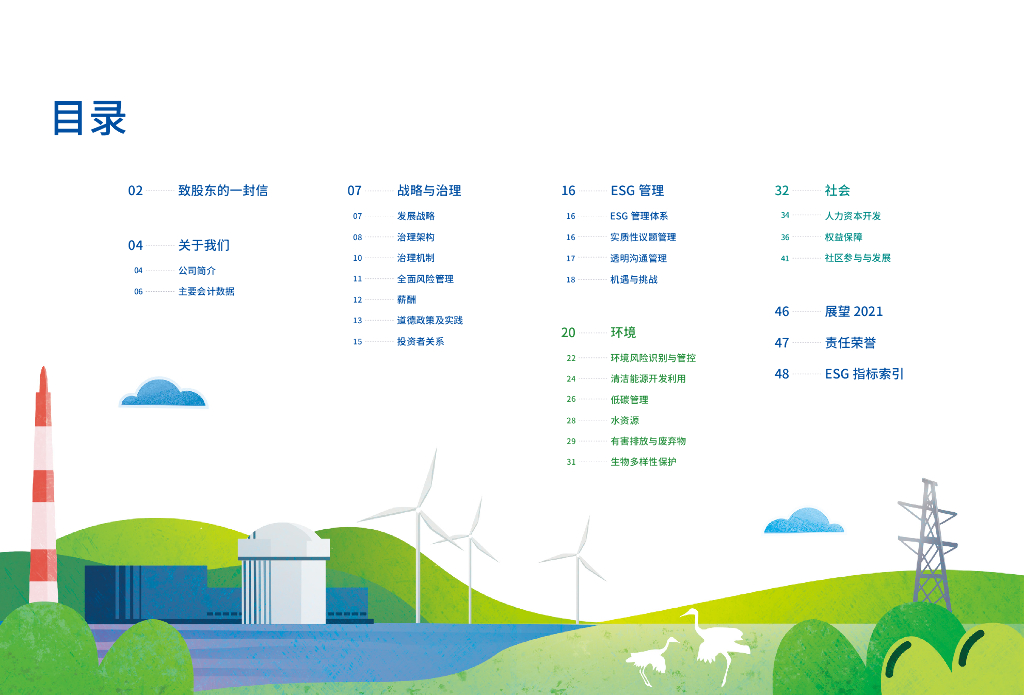 目录

02 致股东的一封信

04 关于我们
04 公司简介
06 主要会计数据

07 战略与治理
07 发展战略
08 治理架构
10 治理机制
11 全面风险管理
12 薪酬
13 道德政策及实践
15 投资者关系

16 ESG 管理
16 ESG 管理体系
16 实质性议题管理
17 透明沟通管理
18 机遇与挑战

20 环境
22 环境风险识别与管控
24 清洁能源开发利用
26 低碳管理
28 水资源
29 有害排放与废弃物
31 生物多样性保护

32 社会
34 人力资本开发
36 权益保障
41 社区参与与发展

46 展望 2021
47 责任荣誉
48 ESG 指标索引